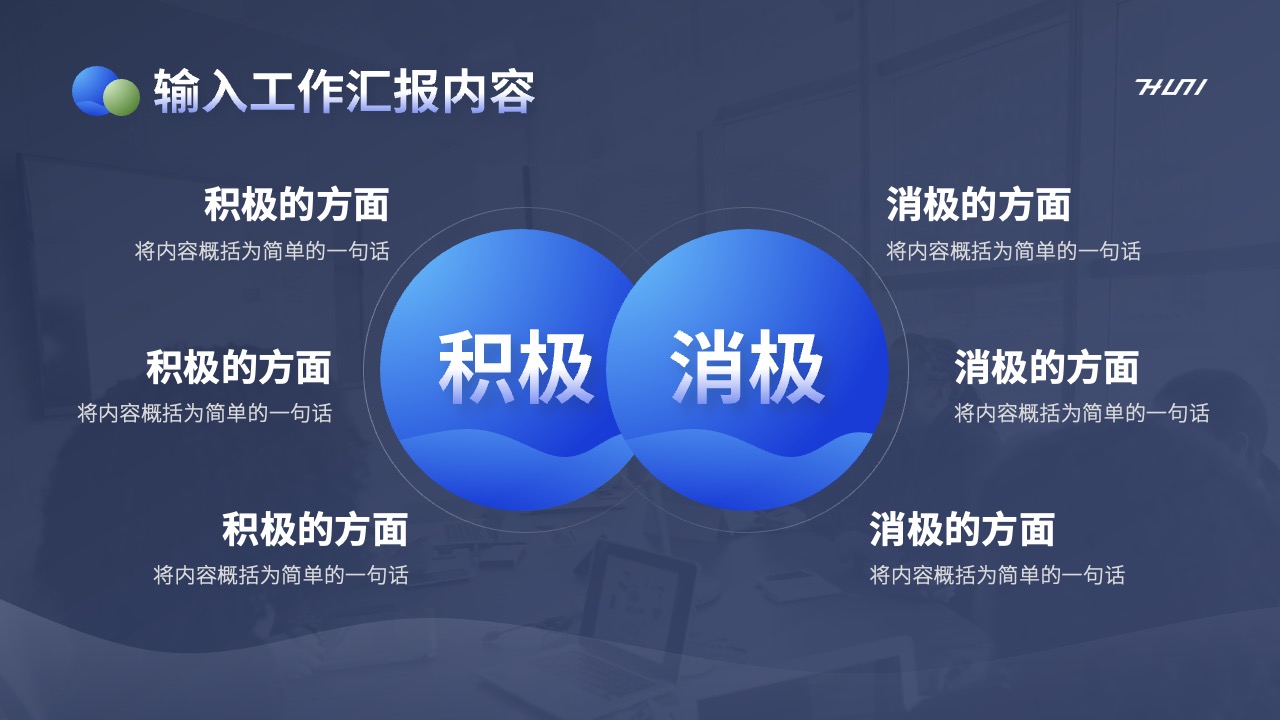 输入工作汇报内容

HUNI

积极的方面
将内容概括为简单的一句话

积极的方面
将内容概括为简单的一句话

积极的方面
将内容概括为简单的一句话

积极

消极

消极的方面
将内容概括为简单的一句话

消极的方面
将内容概括为简单的一句话

消极的方面
将内容概括为简单的一句话